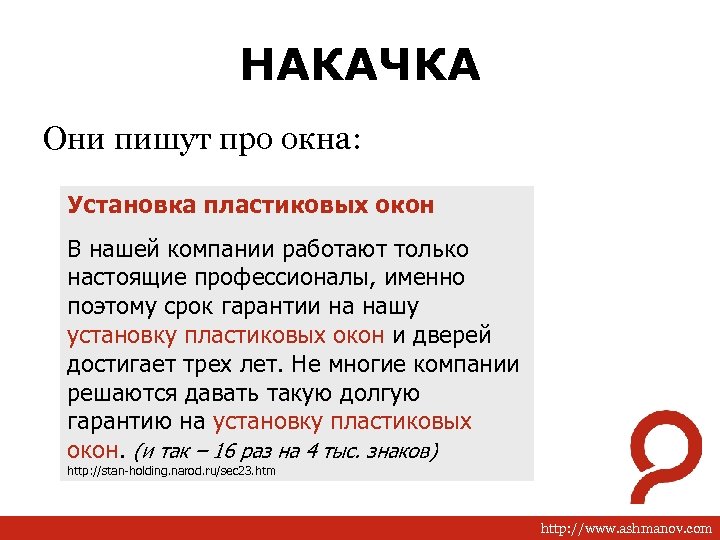 НАКАЧКА

Они пишут про окна:

Установка пластиковых окон

В нашей компании работают только настоящие профессионалы, именно поэтому срок гарантии на нашу установку пластиковых окон и дверей достигает трех лет. Не многие компании решаются давать такую долгую гарантию на установку пластиковых окон. (и так – 16 раз на 4 тыс. знаков)

http://stan-holding.narod.ru/sec23.htm

http://www.ashmanov.com